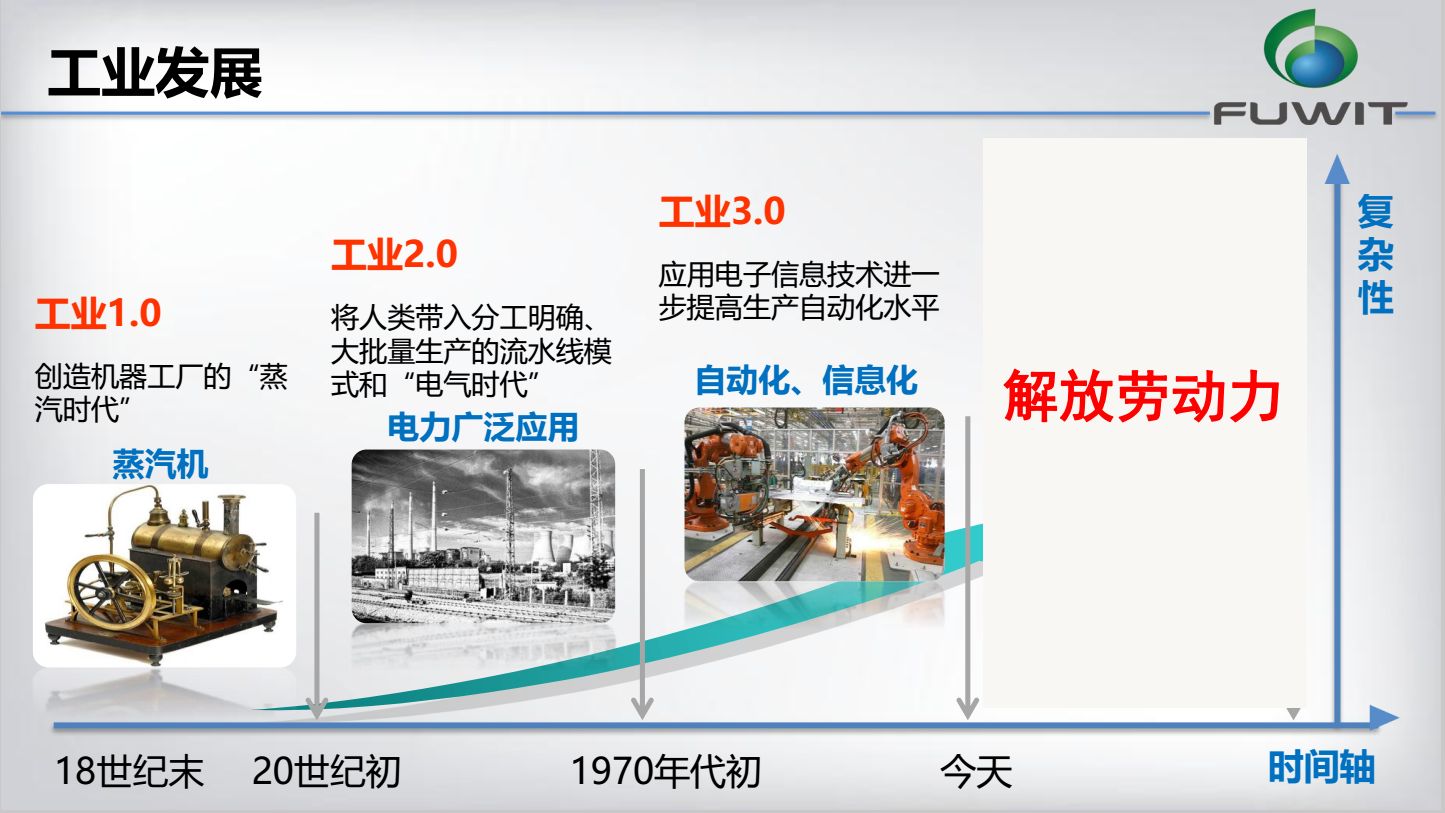 工业发展

FUWIT

工业1.0

创造机器工厂的“蒸汽时代”

蒸汽机

工业2.0

将人类带入分工明确、大批量生产的流水线模式和“电气时代”

电力广泛应用

工业3.0

应用电子信息技术进一步提高生产自动化水平

自动化、信息化

解放劳动力

复杂性

18世纪末 20世纪初 1970年代初 今天 时间轴